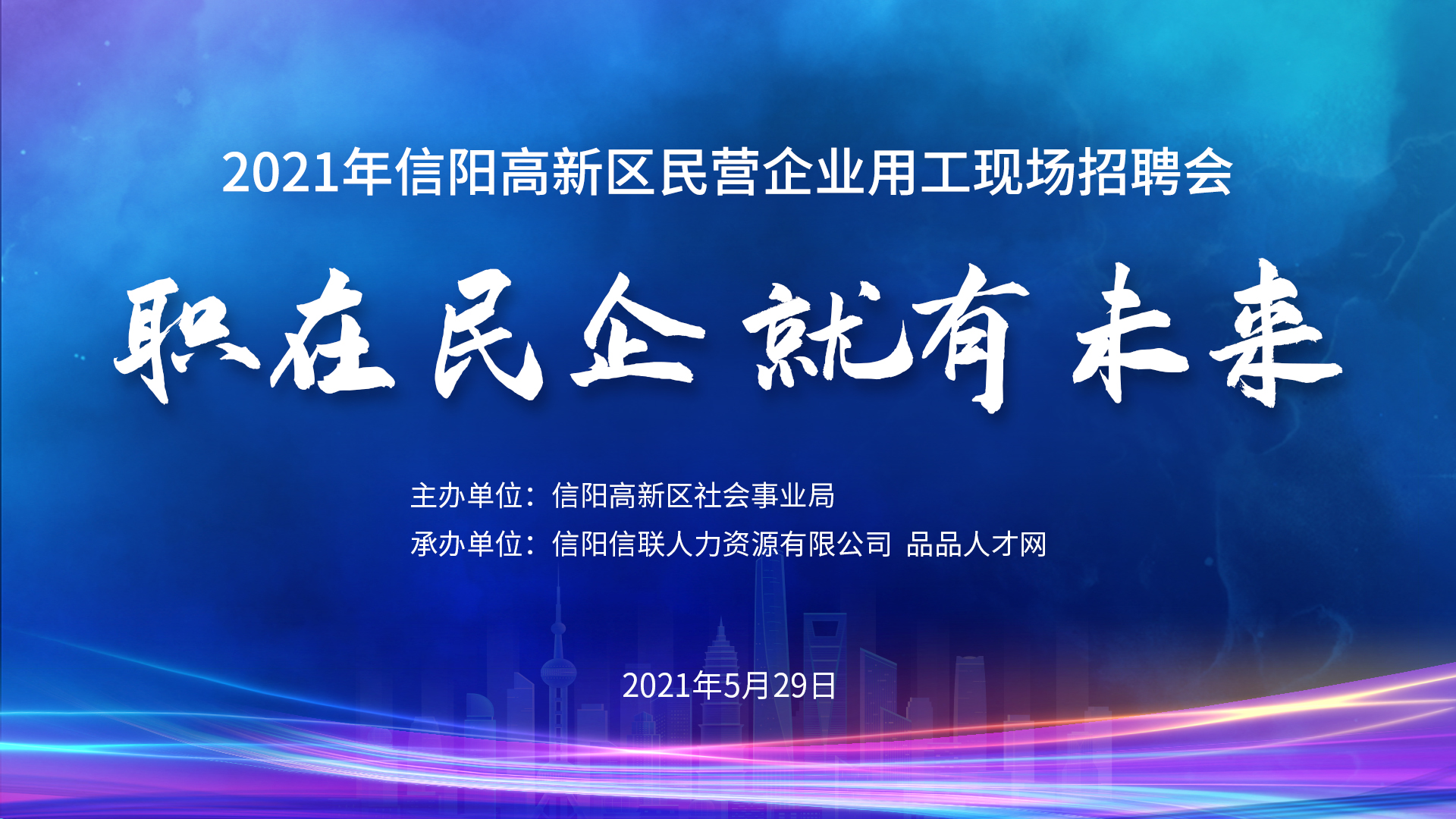 2021年信阳高新区民营企业用工现场招聘会

职在民企 就有未来

主办单位：信阳高新区社会事业局
承办单位：信阳信联人力资源有限公司 品品人才网

2021年5月29日